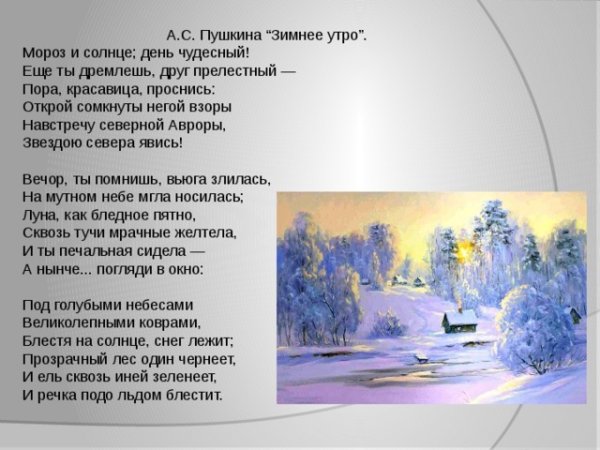 А.С. Пушкина “Зимнее утро”.
Мороз и солнце; день чудесный!
Еще ты дремлешь, друг прелестный —
Пора, красавица, проснись:
Открой сомкнуты негой взоры
Навстречу северной Авроры,
Звездою севера явись!

Вечор, ты помнишь, вьюга злилась,
На мутном небе мгла носилась;
Луна, как бледное пятно,
Сквозь тучи мрачные желтела,
И ты печальная сидела —
А нынче... погляди в окно:

Под голубыми небесами
Великолепными коврами,
Блестя на солнце, снег лежит;
Прозрачный лес один чернеет,
И ель сквозь иней зеленеет,
И речка подо льдом блестит.